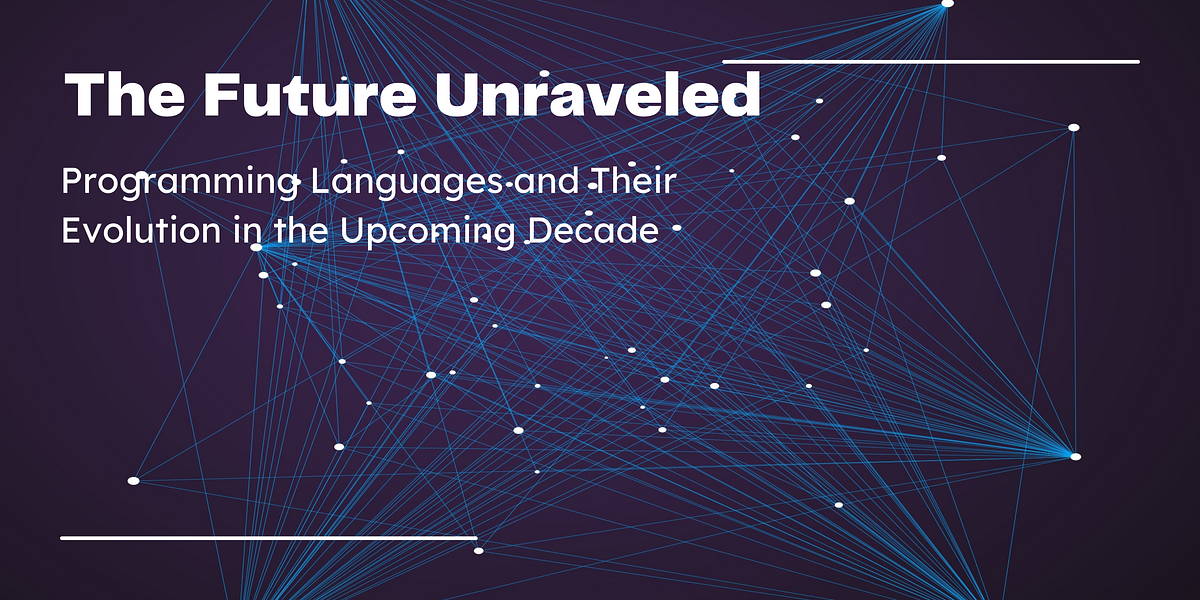 The Future Unraveled

Programming Languages and Their Evolution in the Upcoming Decade